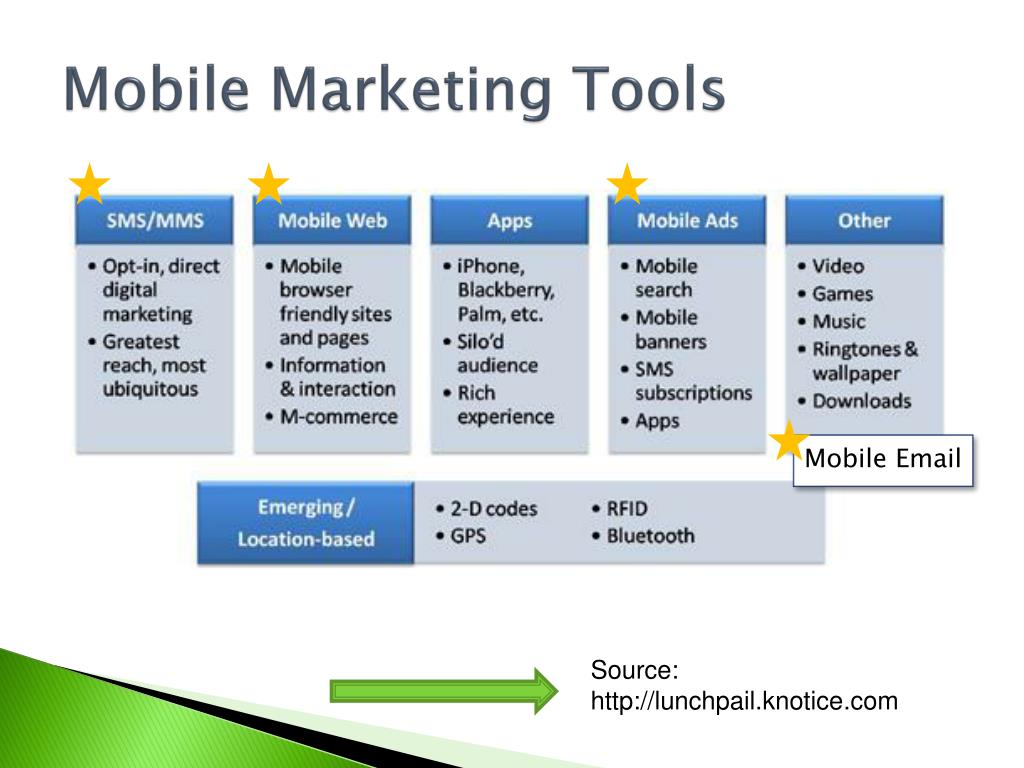 Mobile Marketing Tools

SMS/MMS
• Opt-in, direct digital marketing
• Greatest reach, most ubiquitous

Mobile Web
• Mobile browser friendly sites and pages
• Information & interaction
• M-commerce

Apps
• iPhone, Blackberry, Palm, etc.
• Silo'd audience
• Rich experience

Mobile Ads
• Mobile search
• Mobile banners
• SMS subscriptions
• Apps

Other
• Video
• Games
• Music
• Ringtones & wallpaper
• Downloads

Mobile Email

Emerging / Location-based
• 2-D codes
• GPS
• RFID
• Bluetooth

Source: http://lunchpail.knotice.com